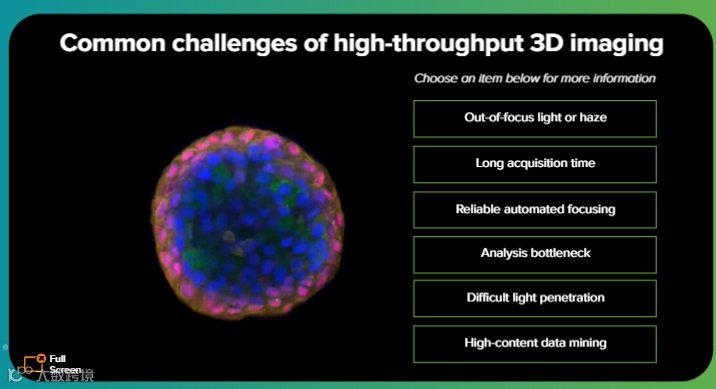 Common challenges of high-throughput 3D imaging

Choose an item below for more information

Out-of-focus light or haze

Long acquisition time

Reliable automated focusing

Analysis bottleneck

Difficult light penetration

High-content data mining

Full Screen

大数跨境